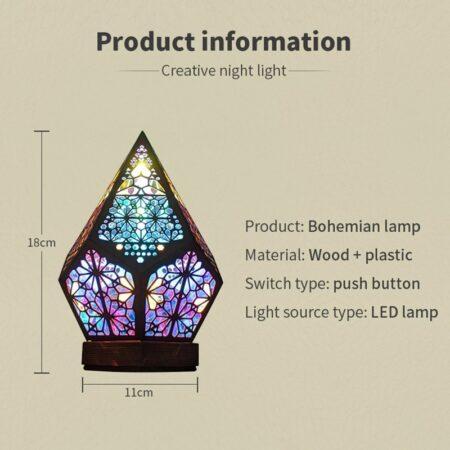 Product information

Creative night light

18cm

11cm

Product: Bohemian lamp

Material: Wood + plastic

Switch type: push button

Light source type: LED lamp